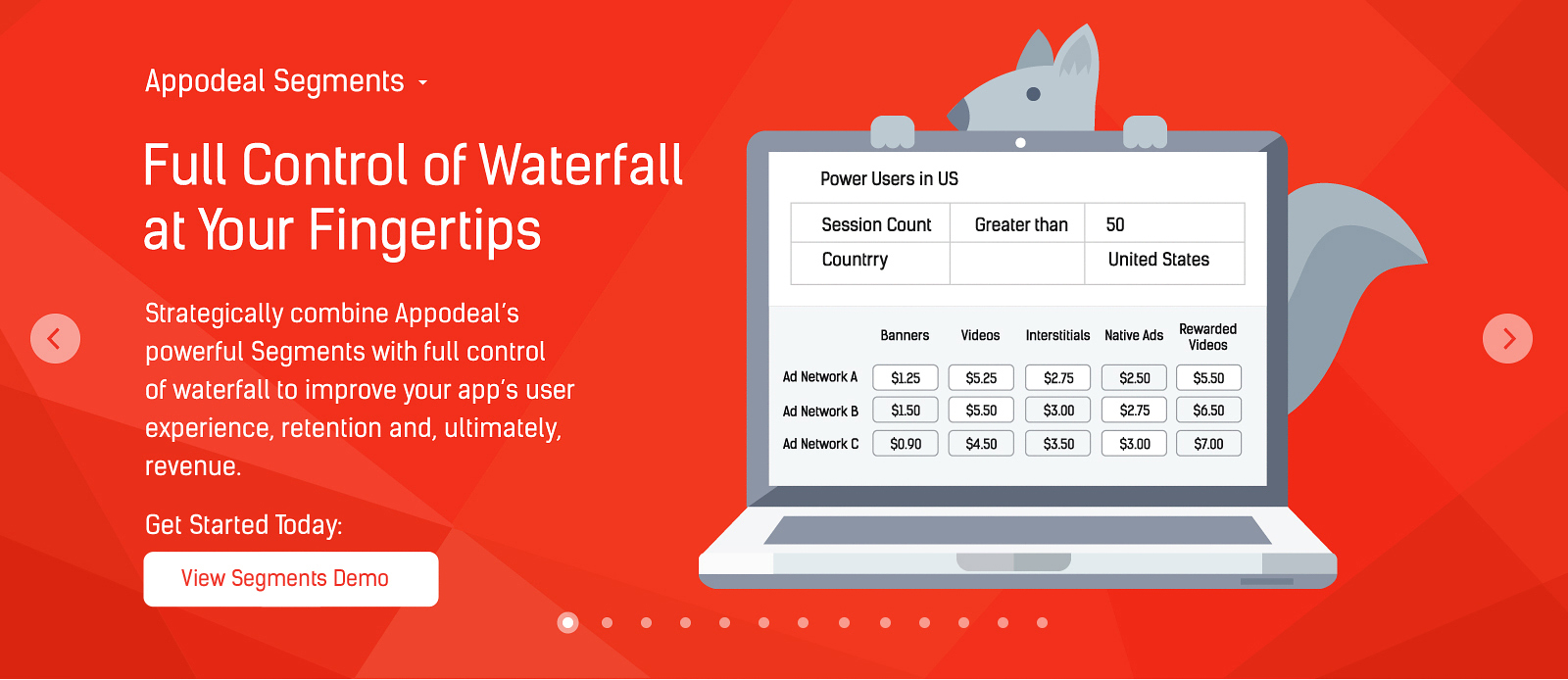 Appodeal Segments

Full Control of Waterfall at Your Fingertips

Strategically combine Appodeal's powerful Segments with full control of waterfall to improve your app's user experience, retention and, ultimately, revenue.

Get Started Today:

View Segments Demo

Power Users in US

| Session Count | Greater than | 50 |
|---|---|---|
| Countrry | | United States |

| | Banners | Videos | Interstitials | Native Ads | Rewarded Videos |
|---|---|---|---|---|---|
| Ad Network A | \$1.25 | \$5.25 | \$2.75 | \$2.50 | \$5.50 |
| Ad Network B | \$1.50 | \$5.50 | \$3.00 | \$2.75 | \$6.50 |
| Ad Network C | \$0.90 | \$4.50 | \$3.50 | \$3.00 | \$7.00 |